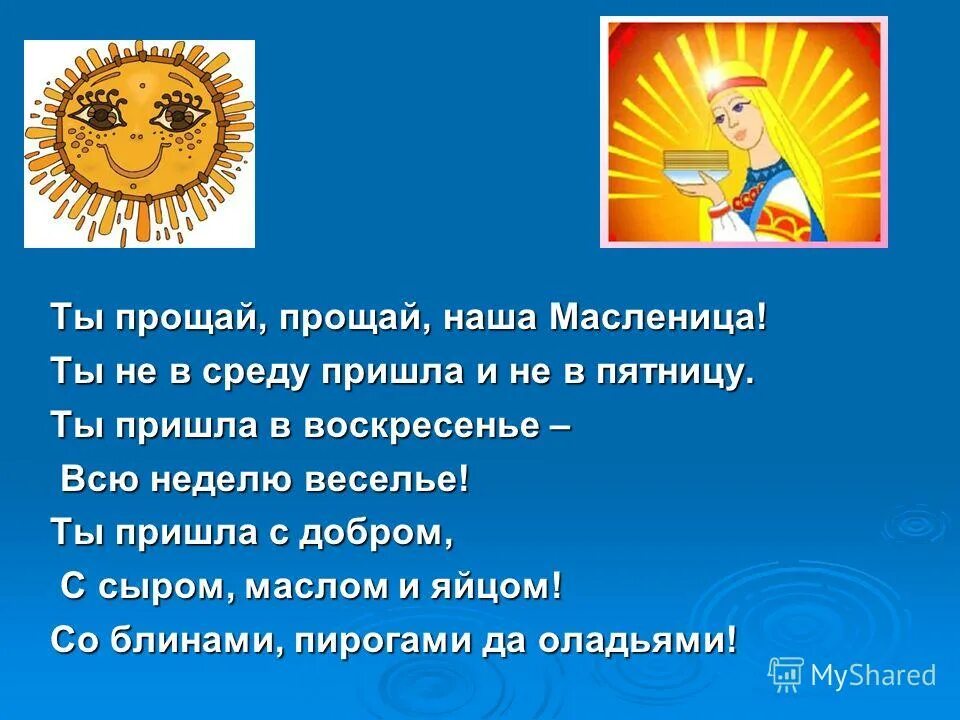 Ты прощай, прощай, наша Масленица!
Ты не в среду пришла и не в пятницу.
Ты пришла в воскресенье –
Всю неделю веселье!
Ты пришла с добром,
С сыром, маслом и яйцом!
Со блинами, пирогами да оладьями!

MyShared